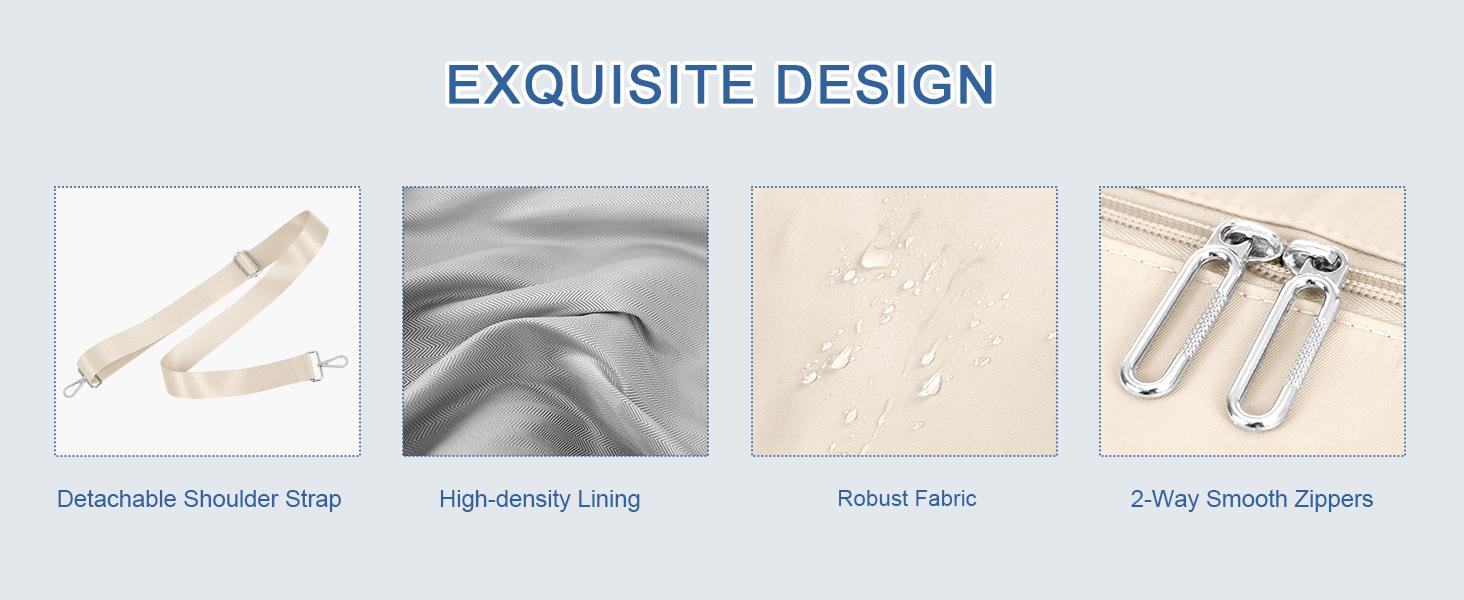 EXQUISITE DESIGN

Detachable Shoulder Strap

High-density Lining

Robust Fabric

2-Way Smooth Zippers